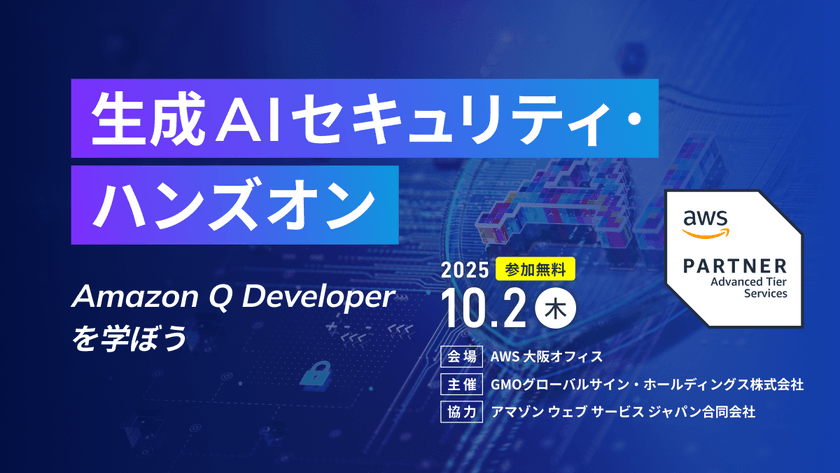 生成AIセキュリティ・
ハンズオン

Amazon Q Developer
を学ぼう

2025 参加無料
10.2 木

会場 AWS 大阪オフィス
主催 GMOグローバルサイン・ホールディングス株式会社
協力 アマゾン ウェブ サービス ジャパン合同会社

aws
PARTNER
Advanced Tier
Services